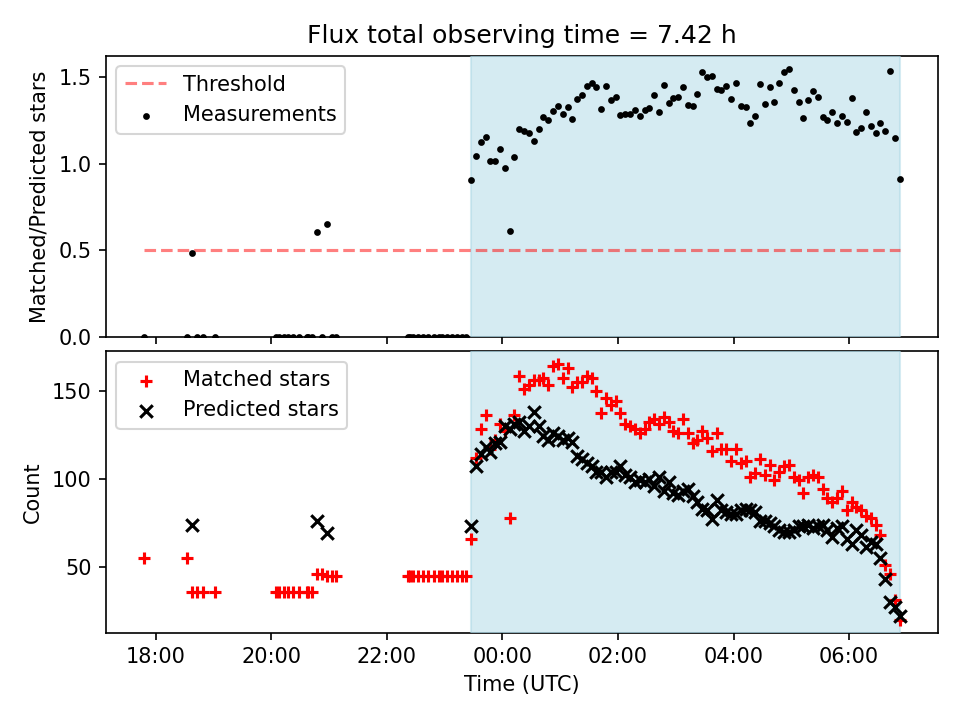 Flux total observing time = 7.42 h

Threshold
Measurements

Matched/Predicted stars

1.5
1.0
0.5
0.0

Matched stars
Predicted stars

Count

150
100
50

18:00
20:00
22:00
00:00
02:00
04:00
06:00

Time (UTC)